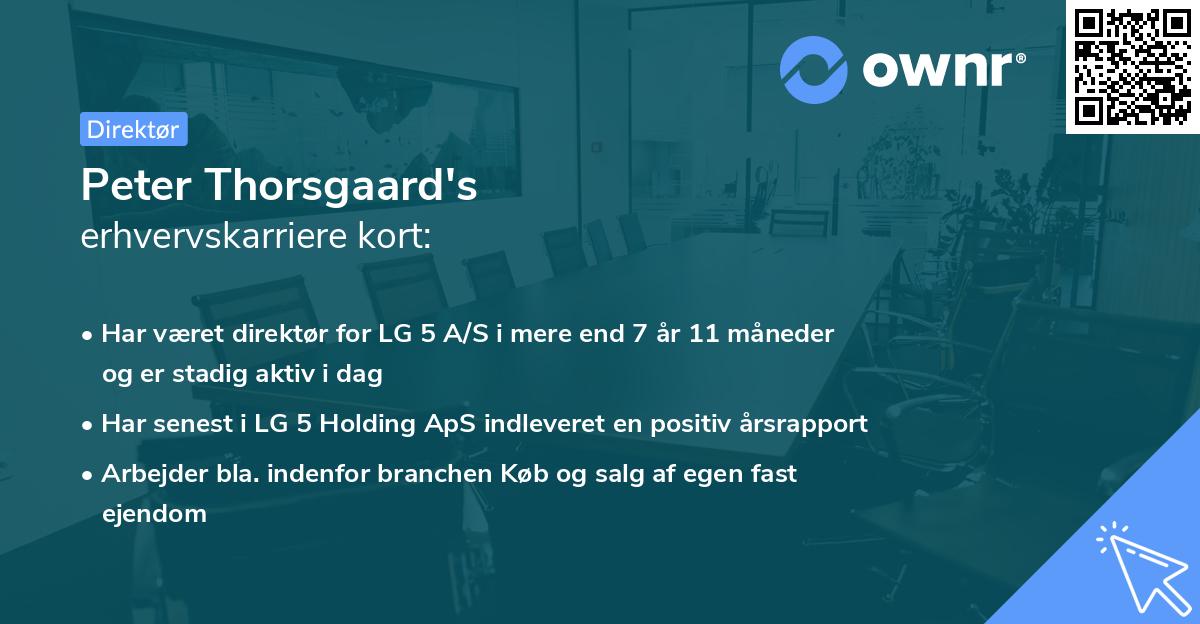 ownr®

Direktør

Peter Thorsgaard's
erhvervskarriere kort:

• Har været direktør for LG 5 A/S i mere end 7 år 11 måneder og er stadig aktiv i dag

• Har senest i LG 5 Holding ApS indleveret en positiv årsrapport

• Arbejder bla. indenfor branchen Køb og salg af egen fast ejendom